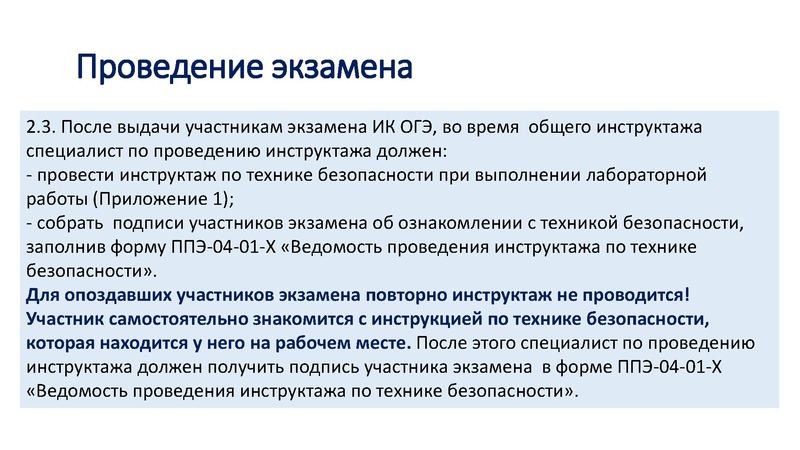 Проведение экзамена

2.3. После выдачи участникам экзамена ИК ОГЭ, во время общего инструктажа специалист по проведению инструктажа должен:
- провести инструктаж по технике безопасности при выполнении лабораторной работы (Приложение 1);
- собрать подписи участников экзамена об ознакомлении с техникой безопасности, заполнив форму ППЭ-04-01-Х «Ведомость проведения инструктажа по технике безопасности».
Для опоздавших участников экзамена повторно инструктаж не проводится! Участник самостоятельно знакомится с инструкцией по технике безопасности, которая находится у него на рабочем месте. После этого специалист по проведению инструктажа должен получить подпись участника экзамена в форме ППЭ-04-01-Х «Ведомость проведения инструктажа по технике безопасности».